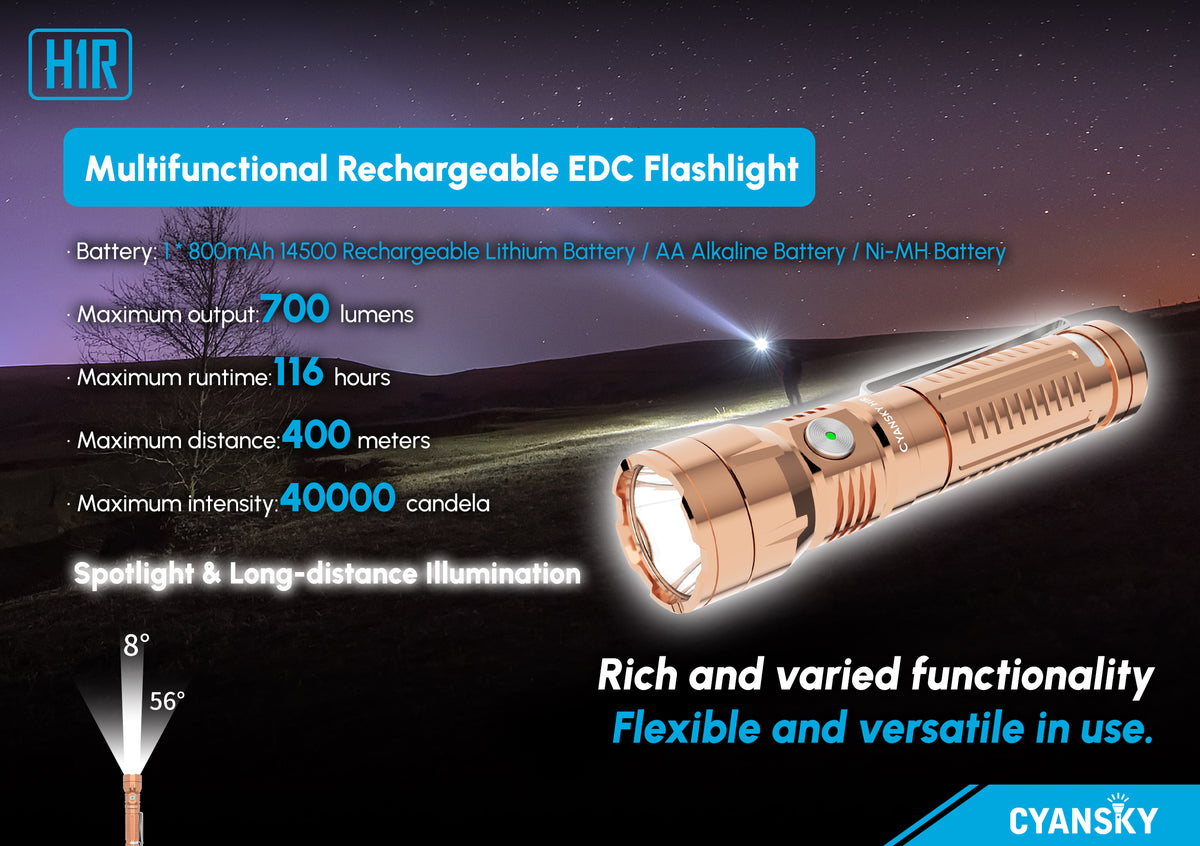 H1R

Multifunctional Rechargeable EDC Flashlight

· Battery: 1 * 800mAh 14500 Rechargeable Lithium Battery / AA Alkaline Battery / Ni-MH Battery

· Maximum output: 700 lumens

· Maximum runtime: 116 hours

· Maximum distance: 400 meters

· Maximum intensity: 40000 candela

Spotlight & Long-distance Illumination

8°

56°

CYANSKY H1R

Rich and varied functionality
Flexible and versatile in use.

CYANSKY